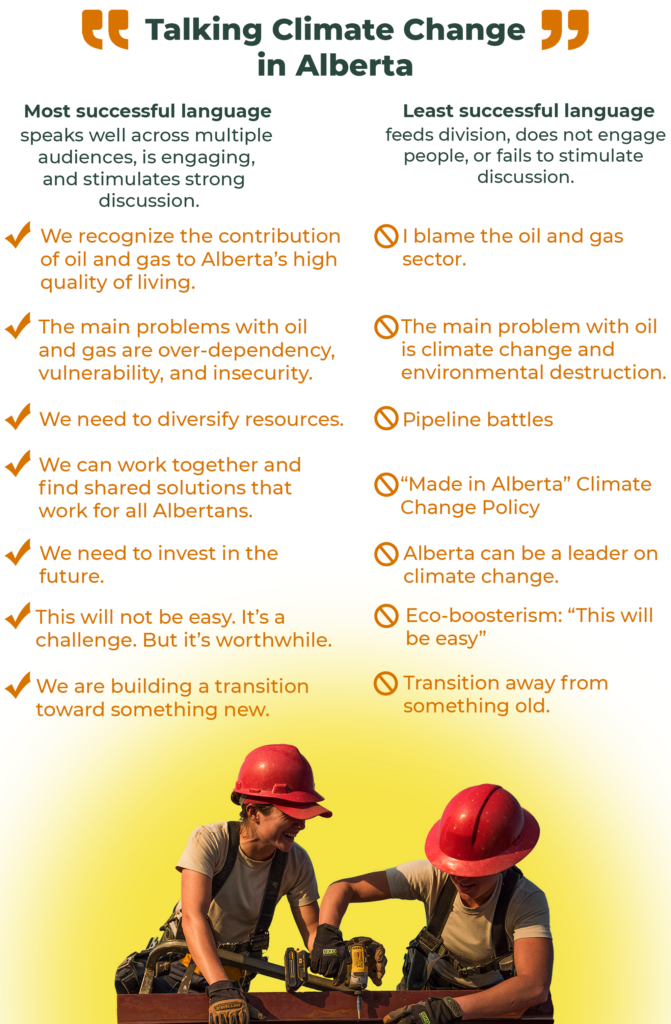 Talking Climate Change in Alberta

Most successful language
speaks well across multiple audiences, is engaging, and stimulates strong discussion.

We recognize the contribution of oil and gas to Alberta's high quality of living.

The main problems with oil and gas are over-dependency, vulnerability, and insecurity.

We need to diversify resources.

We can work together and find shared solutions that work for all Albertans.

We need to invest in the future.

This will not be easy. It's a challenge. But it's worthwhile.

We are building a transition toward something new.

Least successful language
feeds division, does not engage people, or fails to stimulate discussion.

I blame the oil and gas sector.

The main problem with oil is climate change and environmental destruction.

Pipeline battles

"Made in Alberta" Climate Change Policy

Alberta can be a leader on climate change.

Eco-boosterism: "This will be easy"

Transition away from something old.